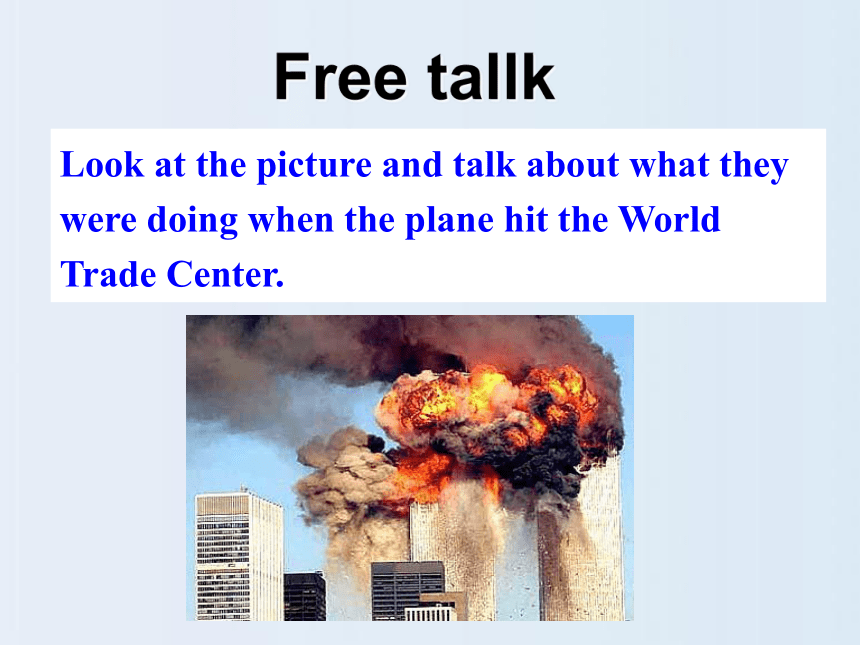 Free tallk

Look at the picture and talk about what they were doing when the plane hit the World Trade Center.